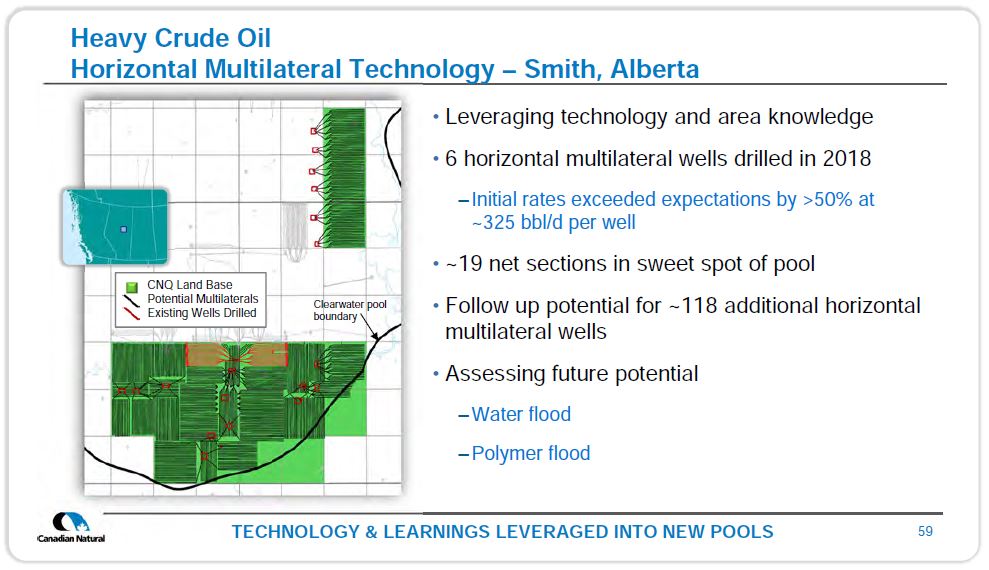 Heavy Crude Oil
Horizontal Multilateral Technology – Smith, Alberta

CNQ Land Base
Potential Multilaterals
Existing Wells Drilled

Clearwater pool boundary

• Leveraging technology and area knowledge

• 6 horizontal multilateral wells drilled in 2018

– Initial rates exceeded expectations by >50% at ~325 bbl/d per well

• ~19 net sections in sweet spot of pool

• Follow up potential for ~118 additional horizontal multilateral wells

• Assessing future potential

– Water flood

– Polymer flood

Canadian Natural

TECHNOLOGY & LEARNINGS LEVERAGED INTO NEW POOLS

59